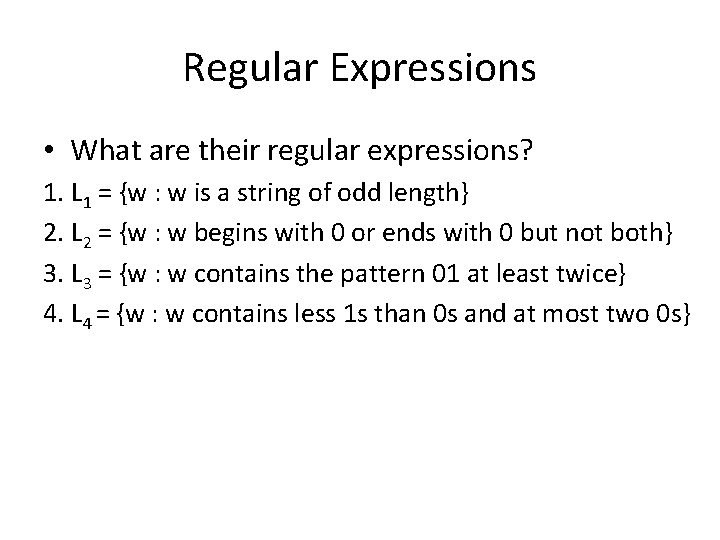 Regular Expressions

• What are their regular expressions?

1. $L_1$ = {w : w is a string of odd length}

2. $L_2$ = {w : w begins with 0 or ends with 0 but not both}

3. $L_3$ = {w : w contains the pattern 01 at least twice}

4. $L_4$ = {w : w contains less 1s than 0s and at most two 0s}